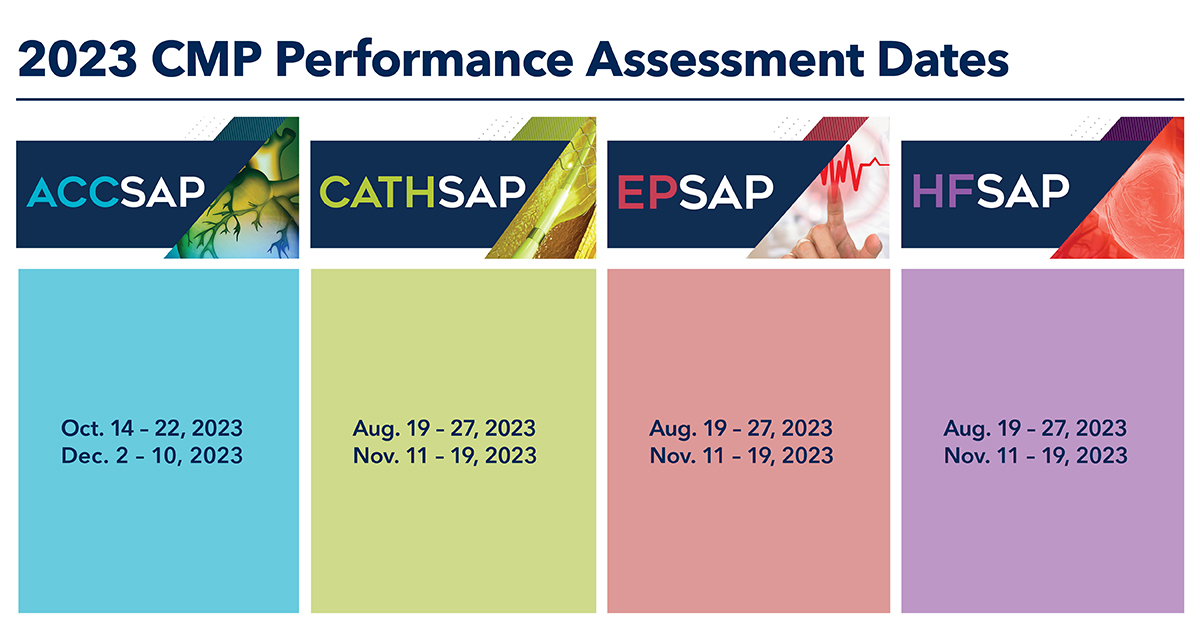 2023 CMP Performance Assessment Dates

ACCSAP

Oct. 14 – 22, 2023
Dec. 2 – 10, 2023

CATHSAP

Aug. 19 – 27, 2023
Nov. 11 – 19, 2023

EPSAP

Aug. 19 – 27, 2023
Nov. 11 – 19, 2023

HFSAP

Aug. 19 – 27, 2023
Nov. 11 – 19, 2023